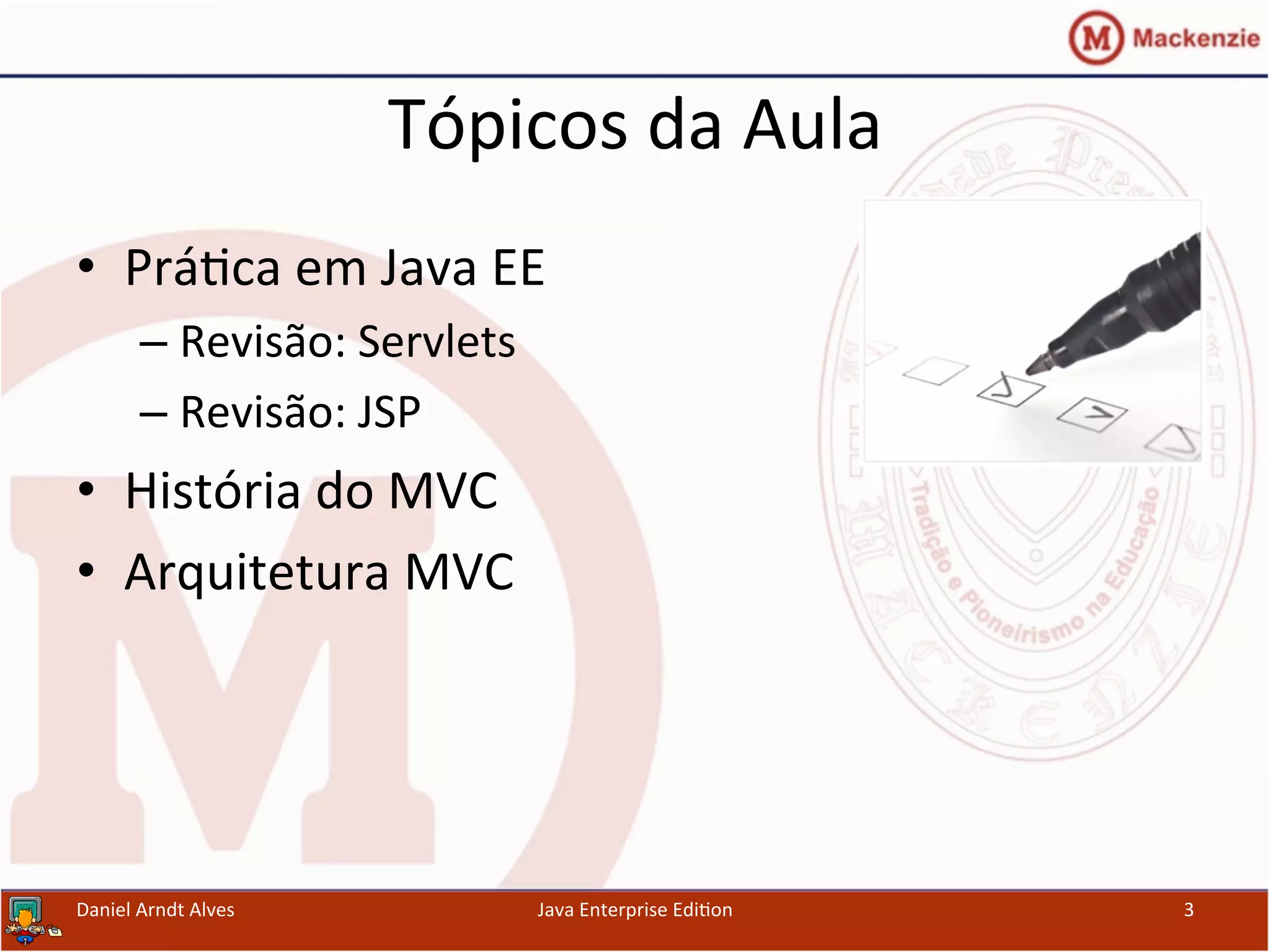 M Mackenzie

Tópicos da Aula

• Prática em Java EE
– Revisão: Servlets
– Revisão: JSP
• História do MVC
• Arquitetura MVC

Tradição e Pioneirismo na Educação

Daniel Arndt Alves

Java Enterprise Edition

3